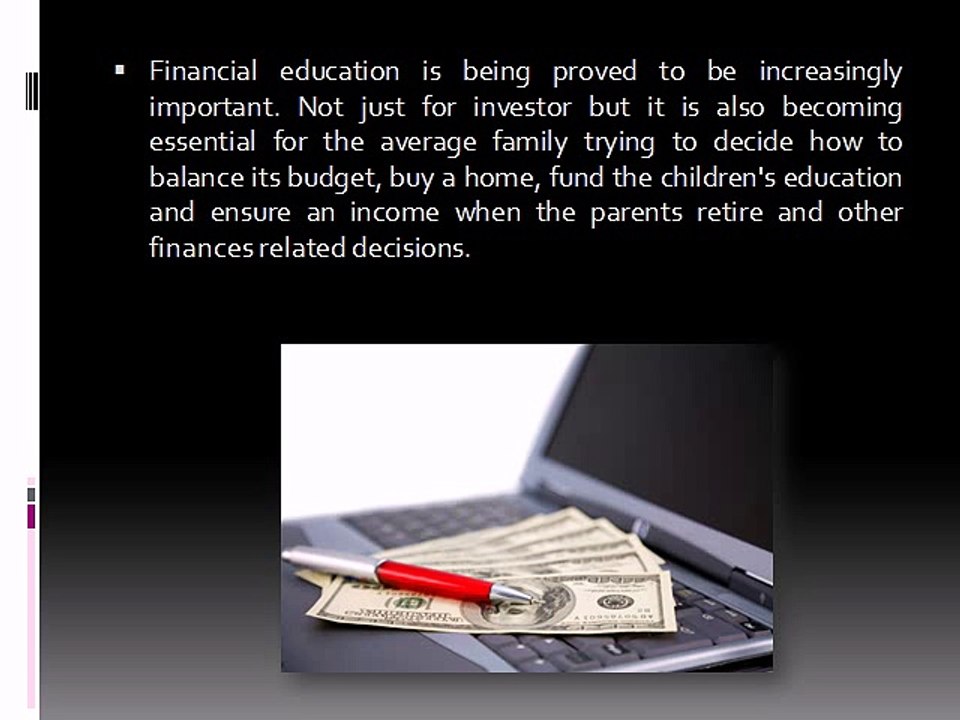 ▪ Financial education is being proved to be increasingly important. Not just for investor but it is also becoming essential for the average family trying to decide how to balance its budget, buy a home, fund the children's education and ensure an income when the parents retire and other finances related decisions.